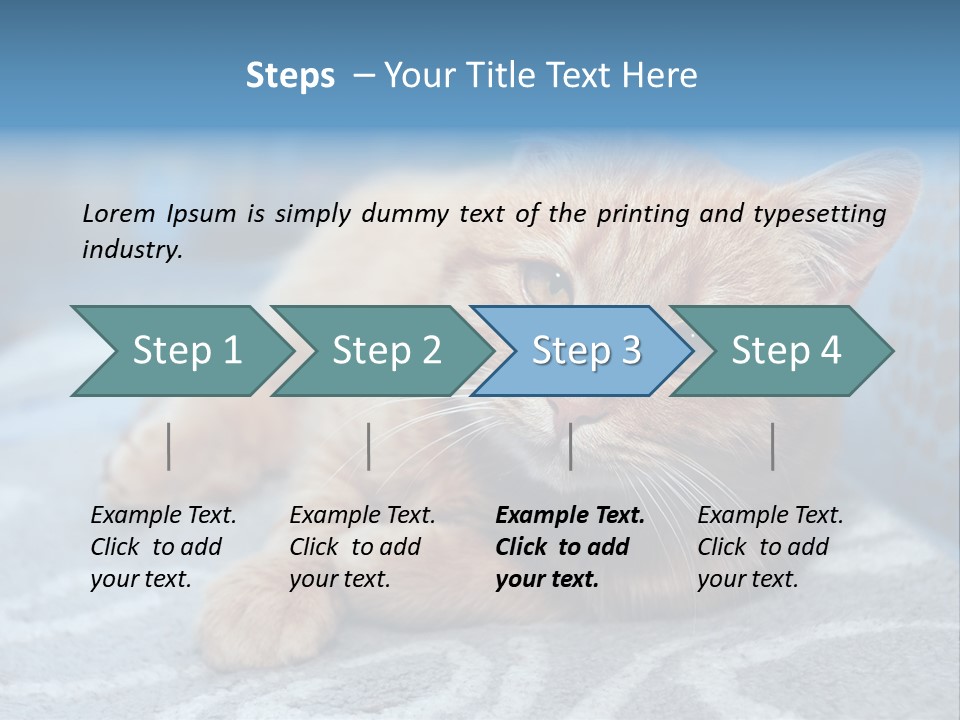 Steps – Your Title Text Here

Lorem Ipsum is simply dummy text of the printing and typesetting industry.

Step 1

Step 2

Step 3

Step 4

Example Text. Click to add your text.

Example Text. Click to add your text.

Example Text. Click to add your text.

Example Text. Click to add your text.